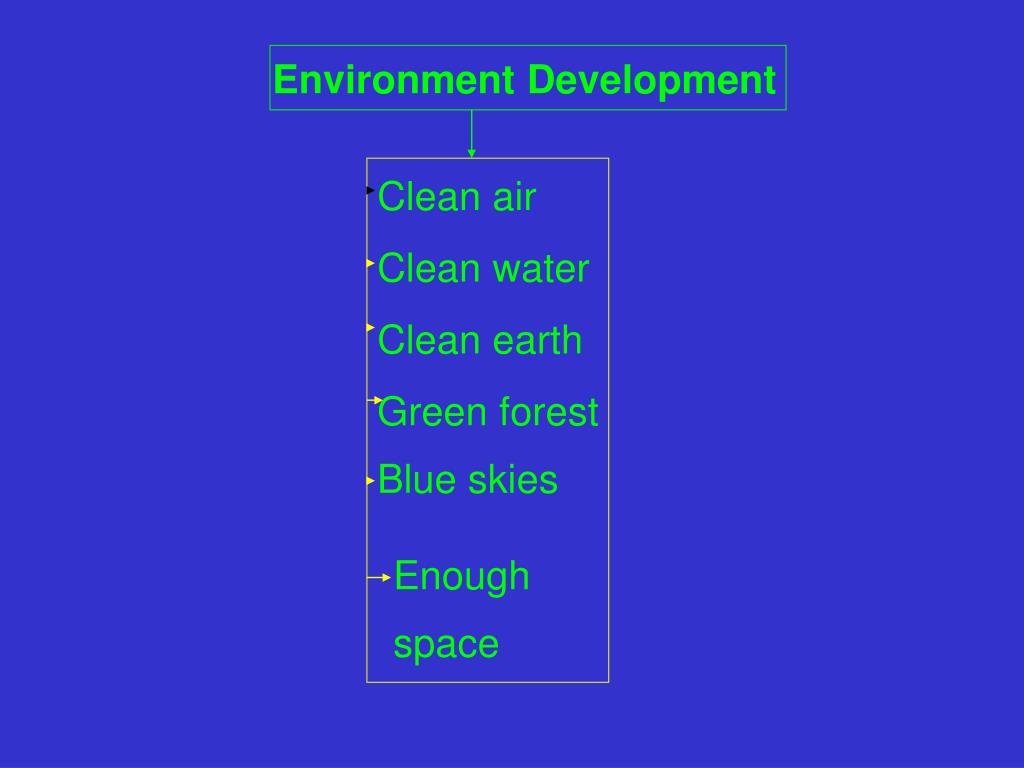 Environment Development

Clean air

Clean water

Clean earth

Green forest

Blue skies

Enough space